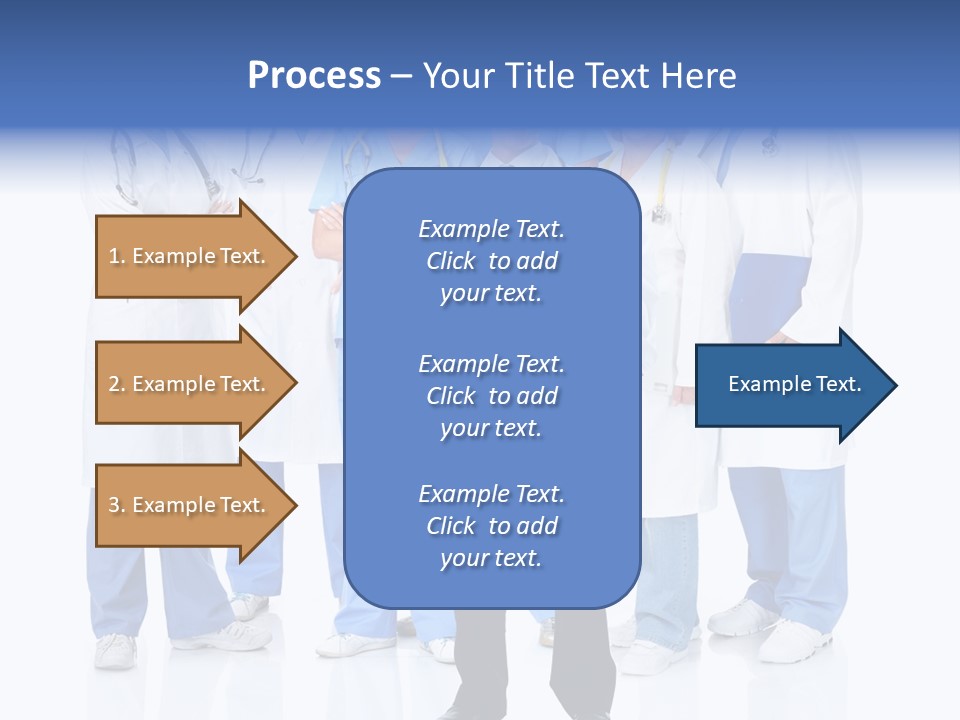 Process – Your Title Text Here

1. Example Text.

2. Example Text.

3. Example Text.

Example Text. Click to add your text.

Example Text. Click to add your text.

Example Text. Click to add your text.

Example Text.